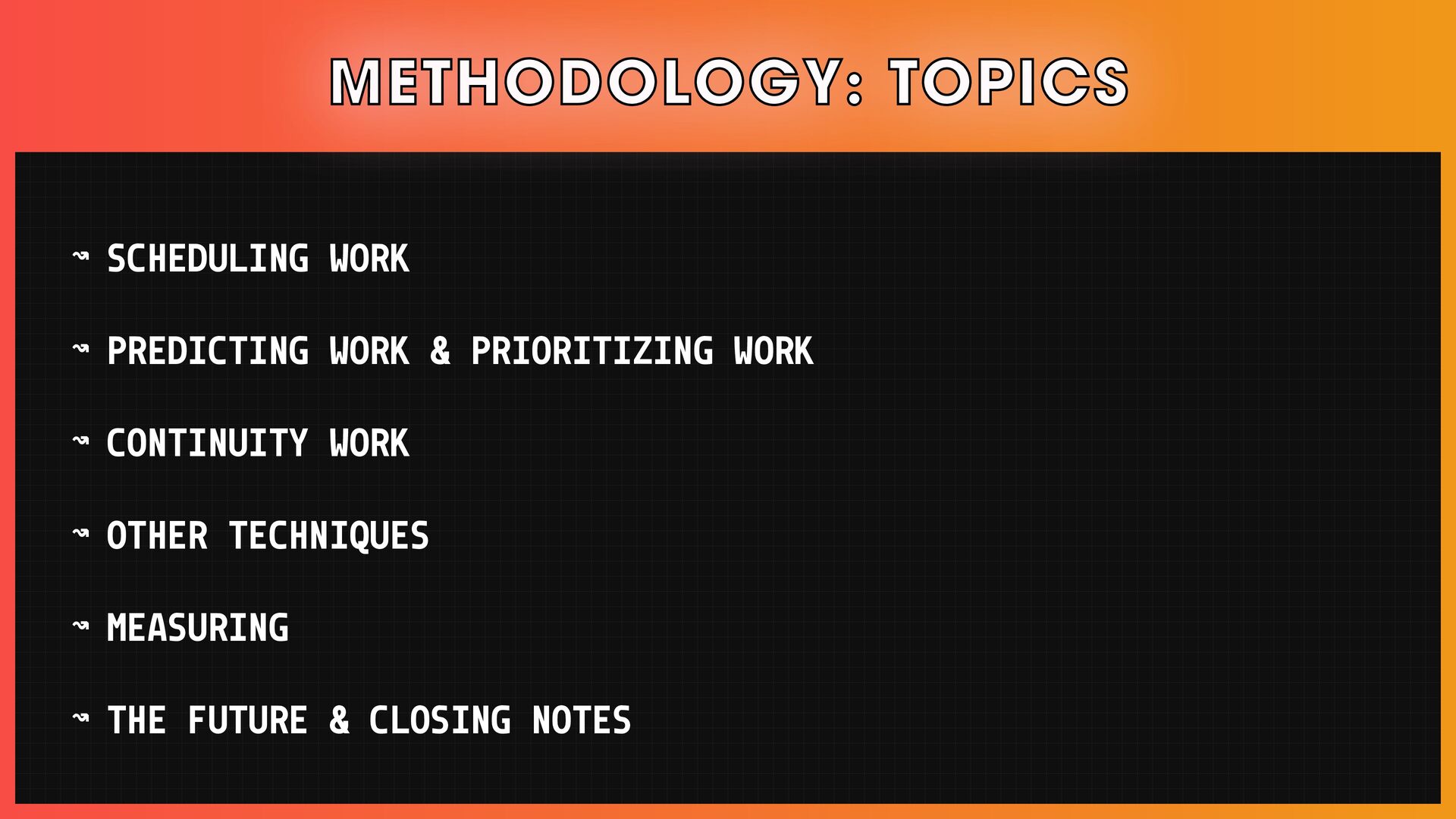 METHODOLOGY: TOPICS

↝ SCHEDULING WORK

↝ PREDICTING WORK & PRIORITIZING WORK

↝ CONTINUITY WORK

↝ OTHER TECHNIQUES

↝ MEASURING

↝ THE FUTURE & CLOSING NOTES